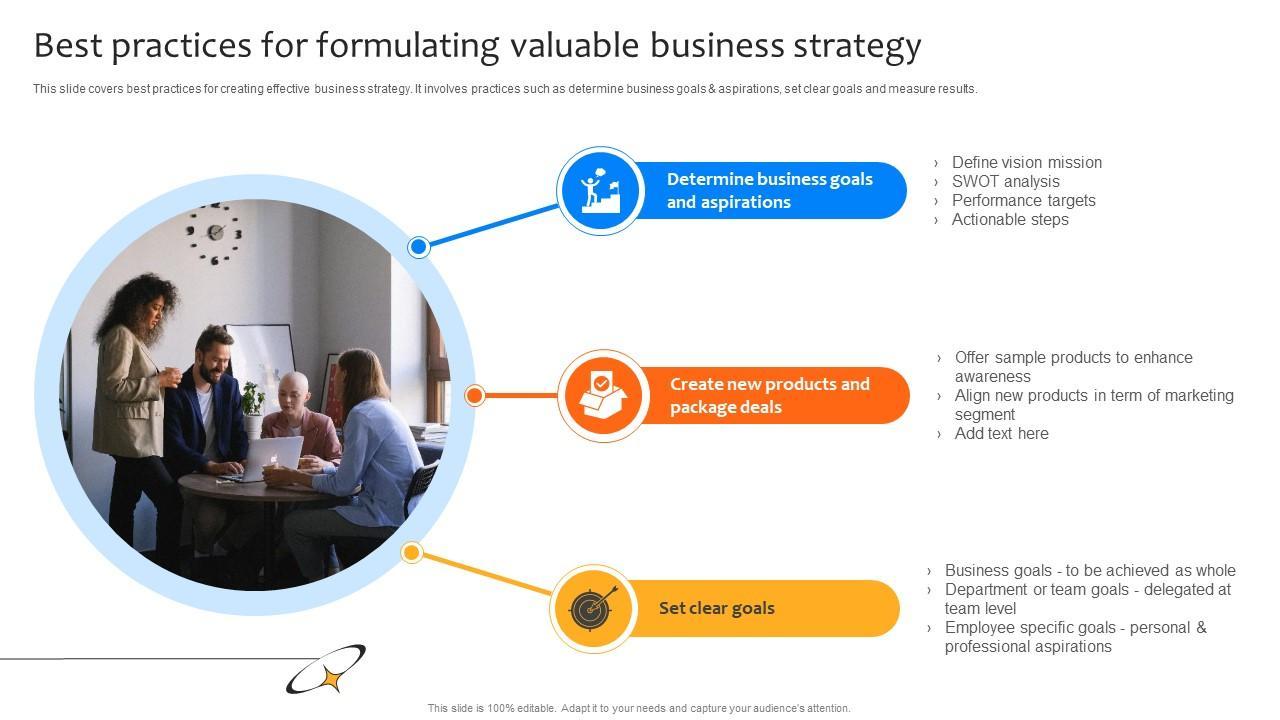 Best practices for formulating valuable business strategy

This slide covers best practices for creating effective business strategy. It involves practices such as determine business goals & aspirations, set clear goals and measure results.

Determine business goals and aspirations

› Define vision mission
› SWOT analysis
› Performance targets
› Actionable steps

Create new products and package deals

› Offer sample products to enhance awareness
› Align new products in term of marketing segment
› Add text here

Set clear goals

› Business goals - to be achieved as whole
› Department or team goals - delegated at team level
› Employee specific goals - personal & professional aspirations

This slide is 100% editable. Adapt it to your needs and capture your audience's attention.